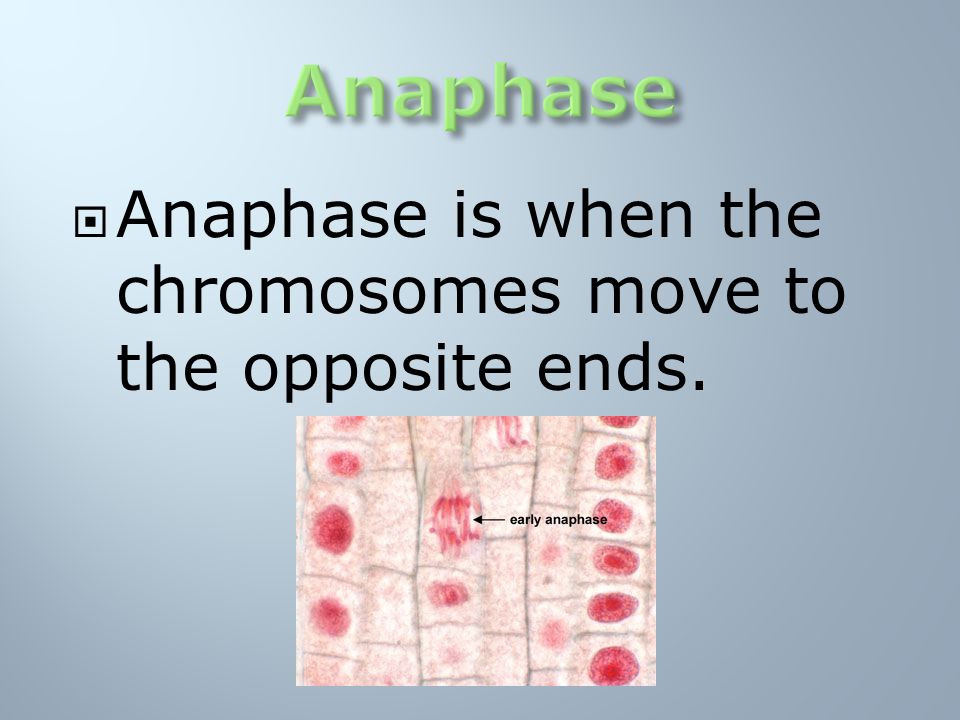 Anaphase

Anaphase is when the chromosomes move to the opposite ends.

early anaphase